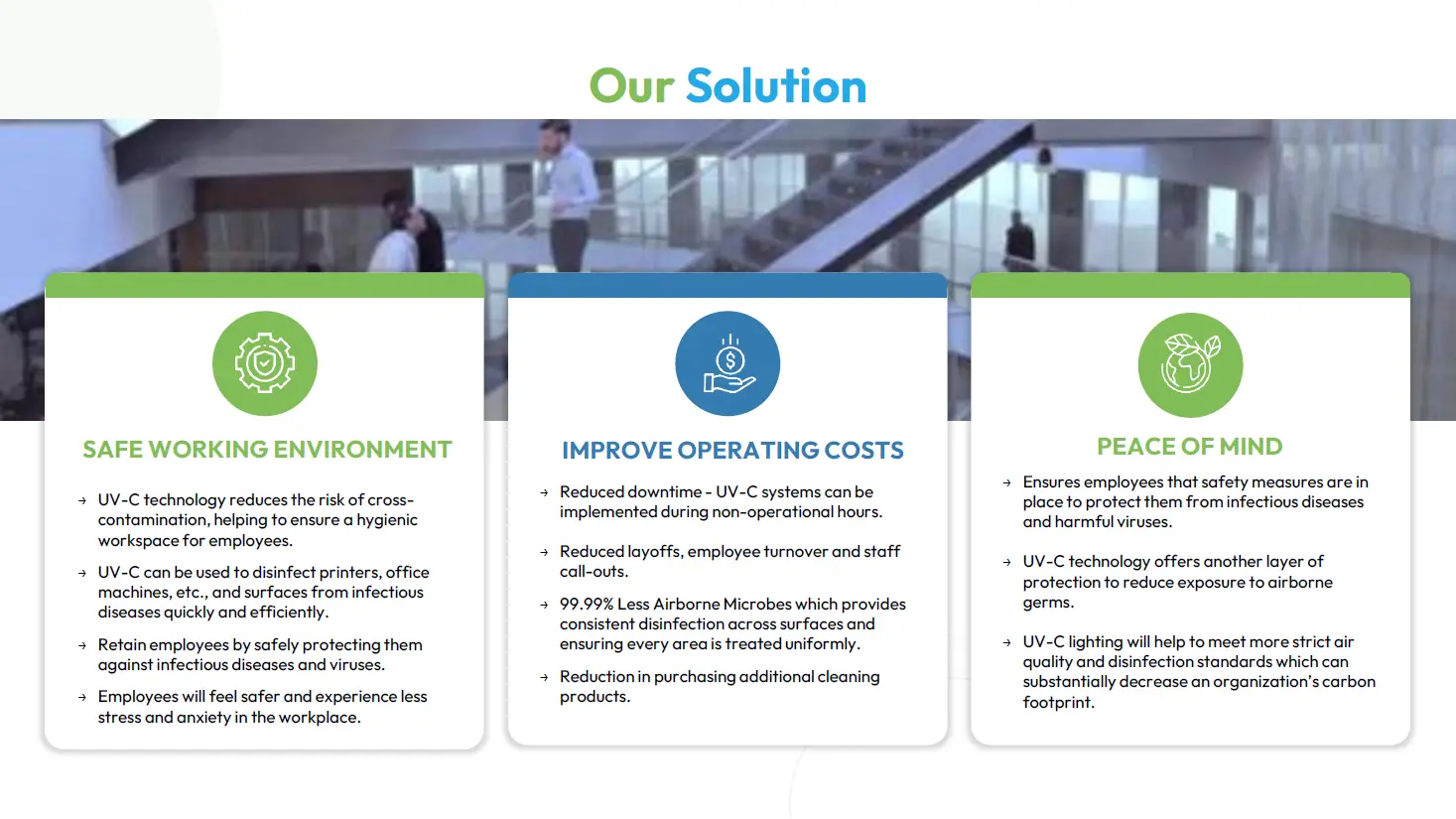 Our Solution

SAFE WORKING ENVIRONMENT

→ UV-C technology reduces the risk of cross-contamination, helping to ensure a hygienic workspace for employees.

→ UV-C can be used to disinfect printers, office machines, etc., and surfaces from infectious diseases quickly and efficiently.

→ Retain employees by safely protecting them against infectious diseases and viruses.

→ Employees will feel safer and experience less stress and anxiety in the workplace.

IMPROVE OPERATING COSTS

→ Reduced downtime - UV-C systems can be implemented during non-operational hours.

→ Reduced layoffs, employee turnover and staff call-outs.

→ 99.99% Less Airborne Microbes which provides consistent disinfection across surfaces and ensuring every area is treated uniformly.

→ Reduction in purchasing additional cleaning products.

PEACE OF MIND

→ Ensures employees that safety measures are in place to protect them from infectious diseases and harmful viruses.

→ UV-C technology offers another layer of protection to reduce exposure to airborne germs.

→ UV-C lighting will help to meet more strict air quality and disinfection standards which can substantially decrease an organization's carbon footprint.